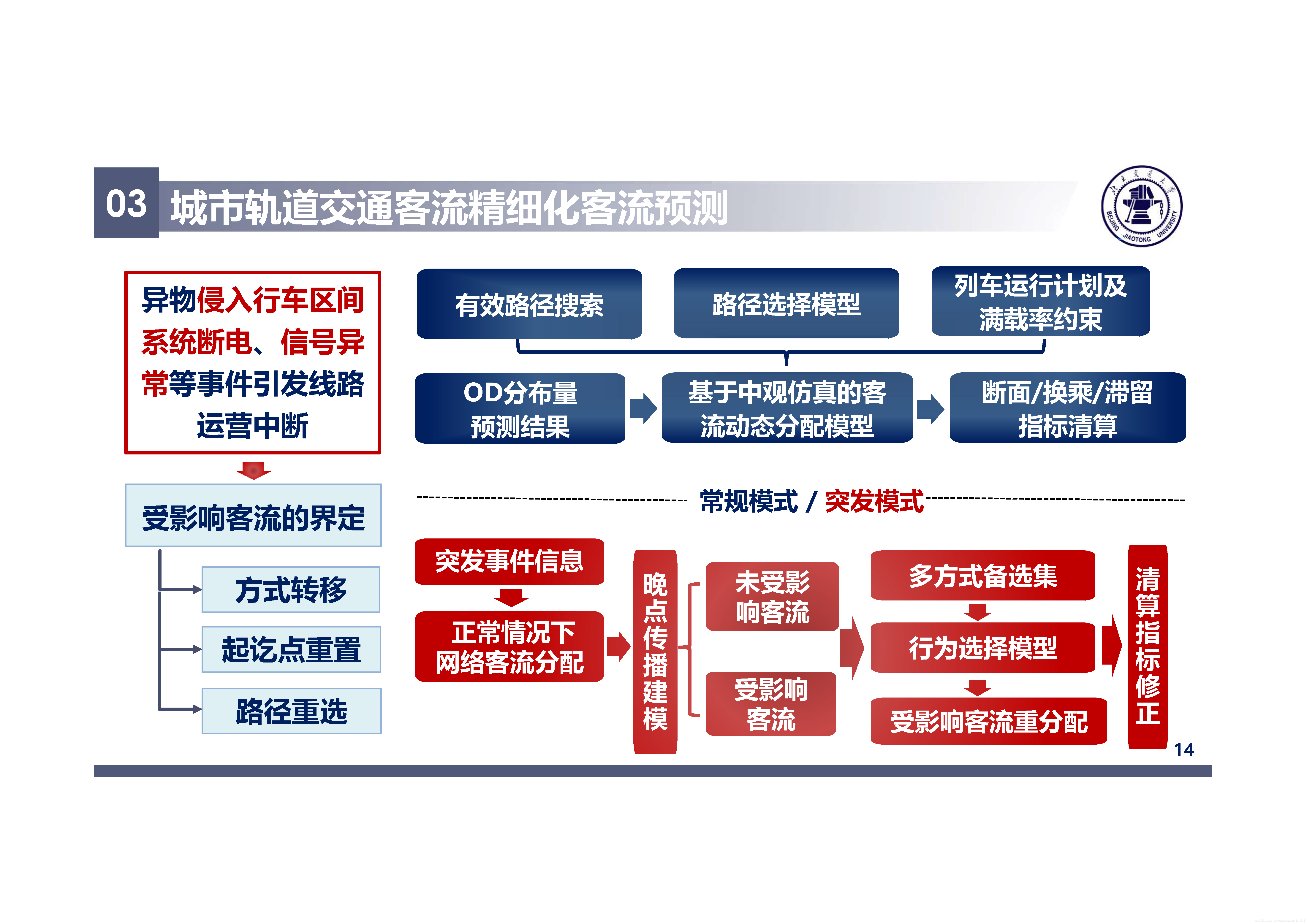 03 城市轨道交通客流精细化客流预测

BEIJING JIAOTONG UNIVERSITY

异物侵入行车区间系统断电、信号异常等事件引发线路运营中断

受影响客流的界定

方式转移

起讫点重置

路径重选

有效路径搜索

路径选择模型

列车运行计划及满载率约束

OD分布量预测结果

基于中观仿真的客流动态分配模型

断面/换乘/滞留指标清算

常规模式 / 突发模式

突发事件信息

正常情况下网络客流分配

晚点传播建模

未受影响客流

受影响客流

多方式备选集

行为选择模型

受影响客流重分配

清算指标修正

14